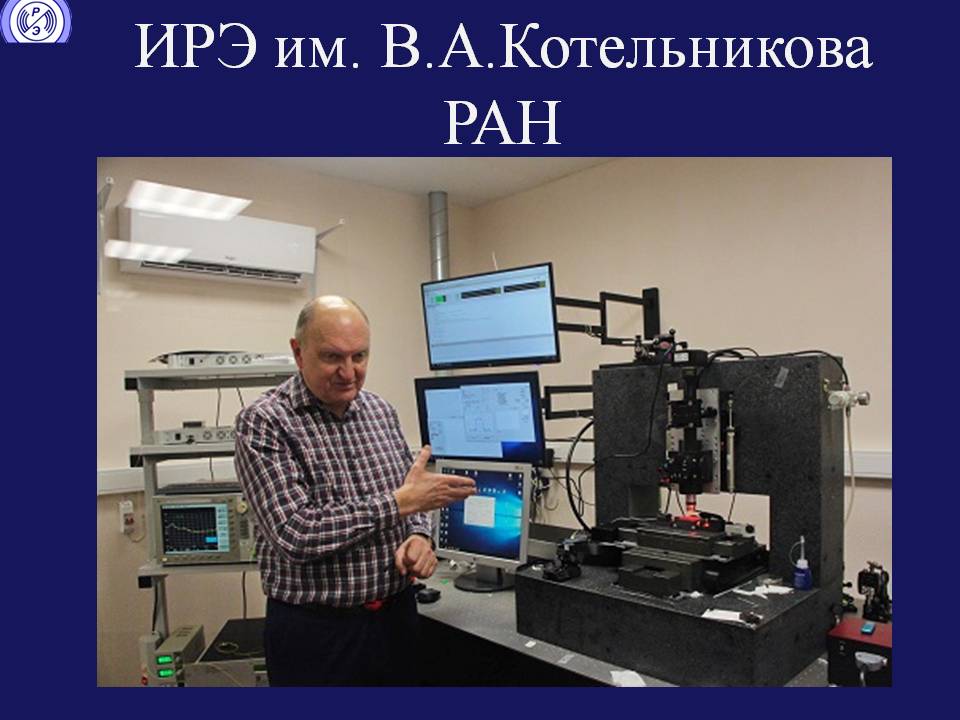 ИРЭ им. В.А.Котельникова РАН